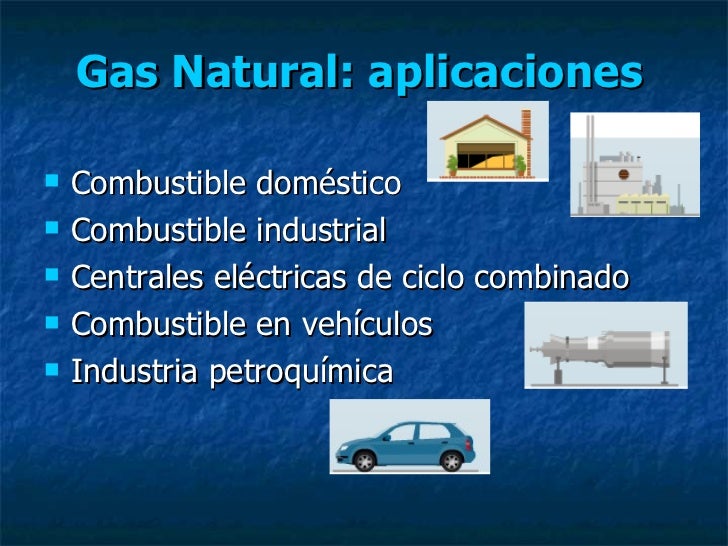 Gas Natural: aplicaciones

- Combustible doméstico
- Combustible industrial
- Centrales eléctricas de ciclo combinado
- Combustible en vehículos
- Industria petroquímica